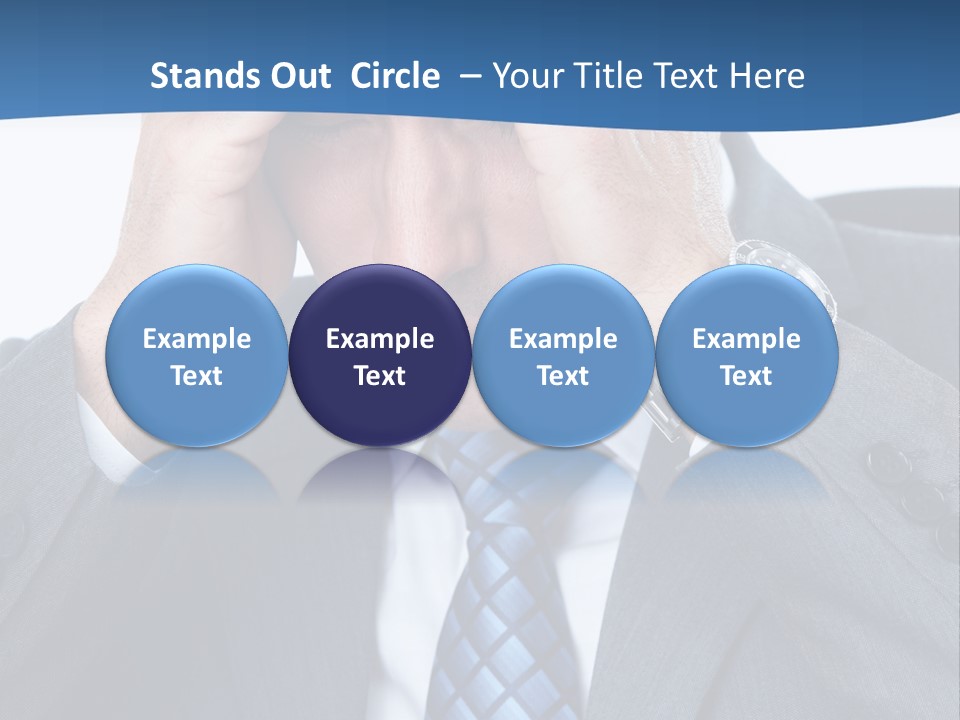 Stands Out Circle – Your Title Text Here

Example Text

Example Text

Example Text

Example Text